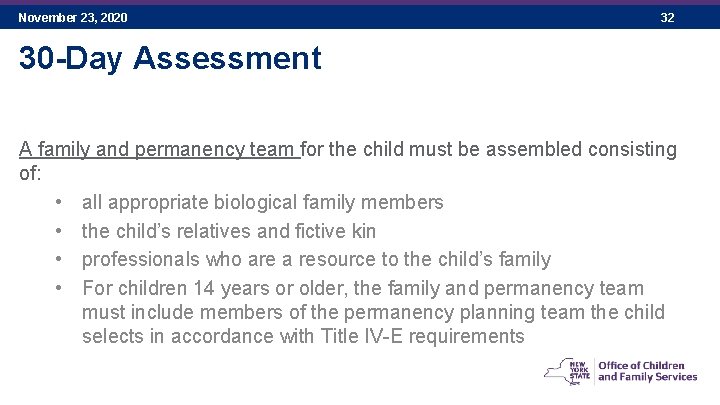 November 23, 2020

32

30-Day Assessment

A family and permanency team for the child must be assembled consisting of:

• all appropriate biological family members
• the child's relatives and fictive kin
• professionals who are a resource to the child's family
• For children 14 years or older, the family and permanency team must include members of the permanency planning team the child selects in accordance with Title IV-E requirements

NEW YORK STATE

Office of Children and Family Services